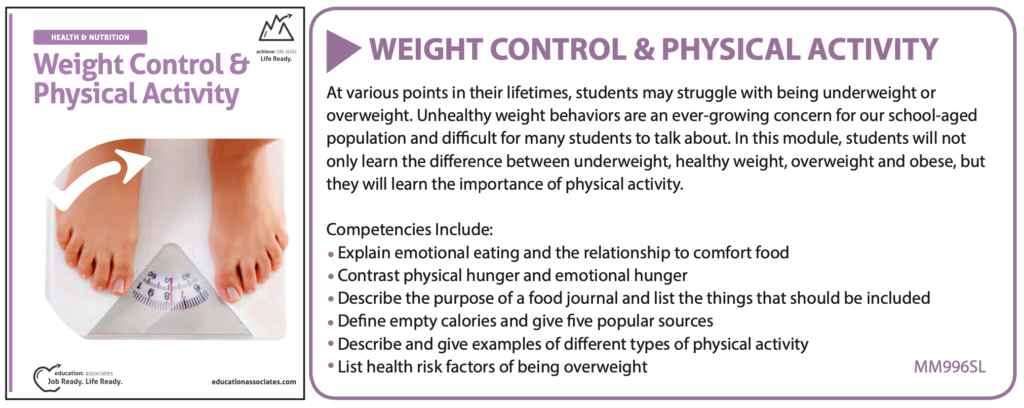 HEALTH & NUTRITION

achieve: life skills
Life Ready.

Weight Control & Physical Activity

education: associates
Job Ready. Life Ready.

educationassociates.com

WEIGHT CONTROL & PHYSICAL ACTIVITY

At various points in their lifetimes, students may struggle with being underweight or overweight. Unhealthy weight behaviors are an ever-growing concern for our school-aged population and difficult for many students to talk about. In this module, students will not only learn the difference between underweight, healthy weight, overweight and obese, but they will learn the importance of physical activity.

Competencies Include:
• Explain emotional eating and the relationship to comfort food
• Contrast physical hunger and emotional hunger
• Describe the purpose of a food journal and list the things that should be included
• Define empty calories and give five popular sources
• Describe and give examples of different types of physical activity
• List health risk factors of being overweight

MM996SL